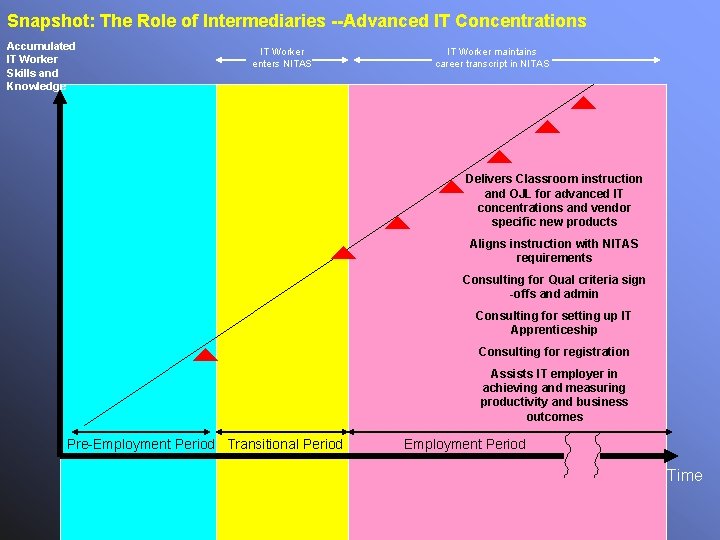 Snapshot: The Role of Intermediaries --Advanced IT Concentrations

Accumulated IT Worker Skills and Knowledge

IT Worker enters NITAS

IT Worker maintains career transcript in NITAS

Delivers Classroom instruction and OJL for advanced IT concentrations and vendor specific new products

Aligns instruction with NITAS requirements

Consulting for Qual criteria sign -offs and admin

Consulting for setting up IT Apprenticeship

Consulting for registration

Assists IT employer in achieving and measuring productivity and business outcomes

Pre-Employment Period

Transitional Period

Employment Period

Time